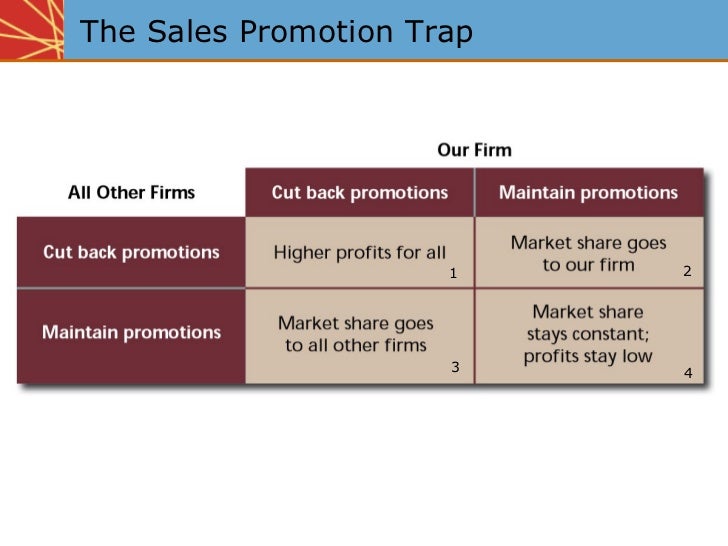 The Sales Promotion Trap

Our Firm

| All Other Firms | Cut back promotions | Maintain promotions |
|---|---|---|
| Cut back promotions | Higher profits for all 1 | Market share goes to our firm 2 |
| Maintain promotions | Market share goes to all other firms 3 | Market share stays constant; profits stay low 4 |